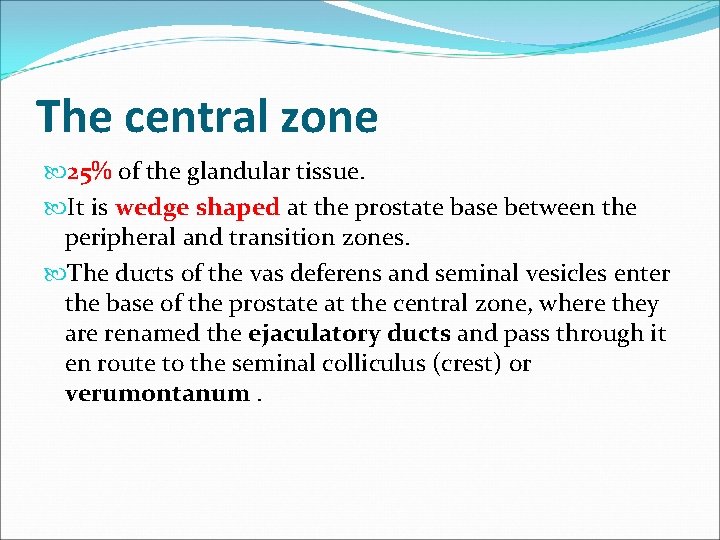 The central zone

25% of the glandular tissue.

It is wedge shaped at the prostate base between the peripheral and transition zones.

The ducts of the vas deferens and seminal vesicles enter the base of the prostate at the central zone, where they are renamed the ejaculatory ducts and pass through it en route to the seminal colliculus (crest) or verumontanum .